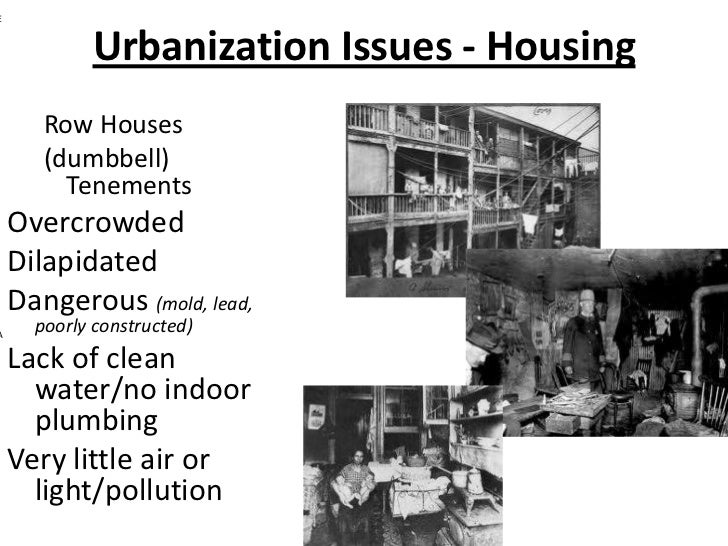 Urbanization Issues - Housing

Row Houses
(dumbbell)
Tenements

Overcrowded

Dilapidated

Dangerous (mold, lead, poorly constructed)

Lack of clean water/no indoor plumbing

Very little air or light/pollution